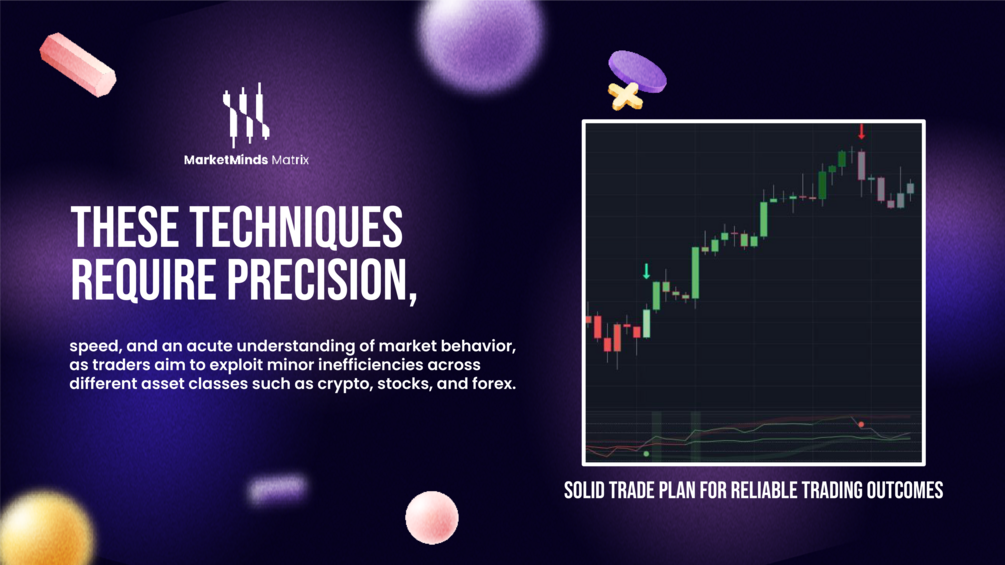 MarketMinds Matrix

THESE TECHNIQUES REQUIRE PRECISION,

speed, and an acute understanding of market behavior, as traders aim to exploit minor inefficiencies across different asset classes such as crypto, stocks, and forex.

SOLID TRADE PLAN FOR RELIABLE TRADING OUTCOMES